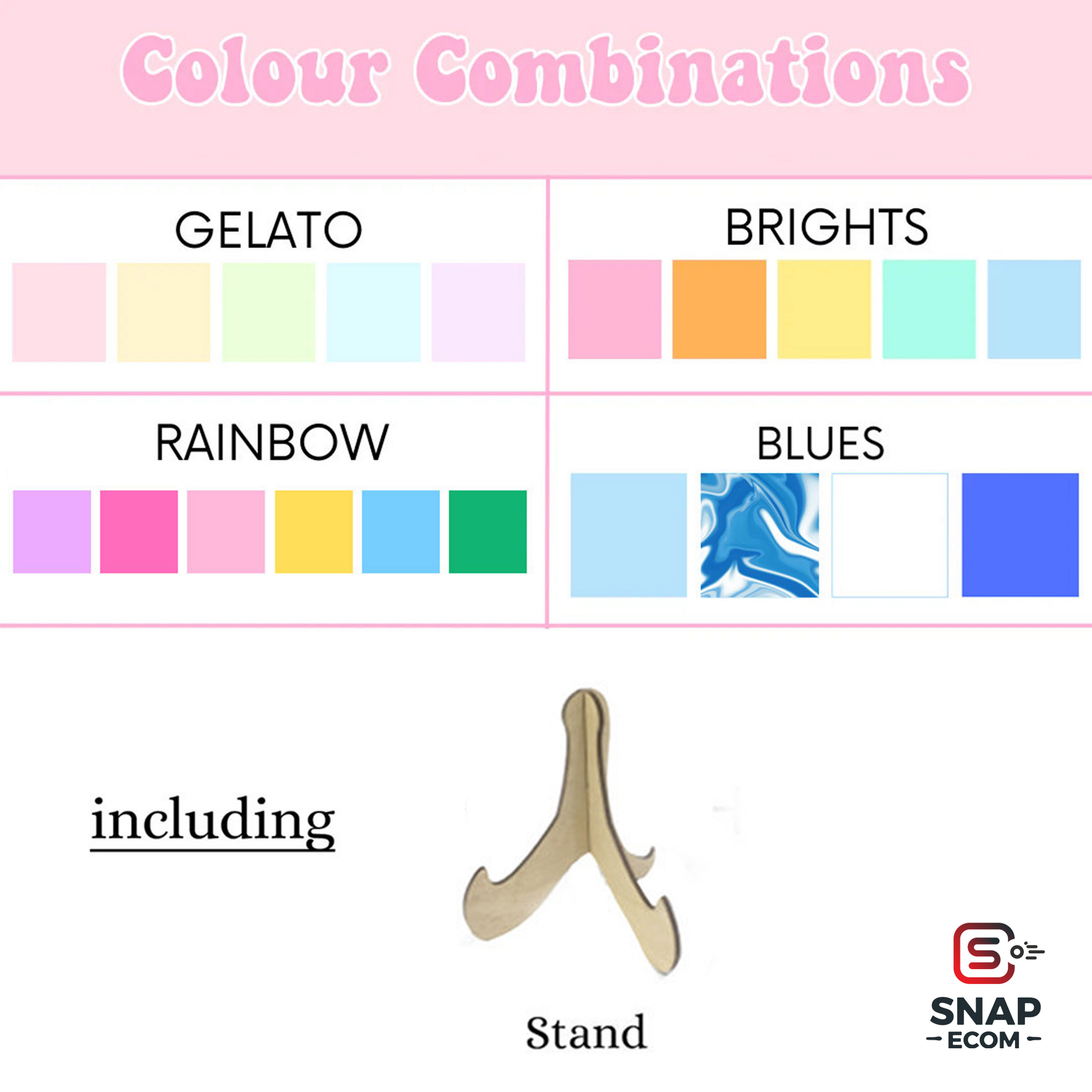 Colour Combinations

GELATO

BRIGHTS

RAINBOW

BLUES

including

Stand

SNAP
ECOM